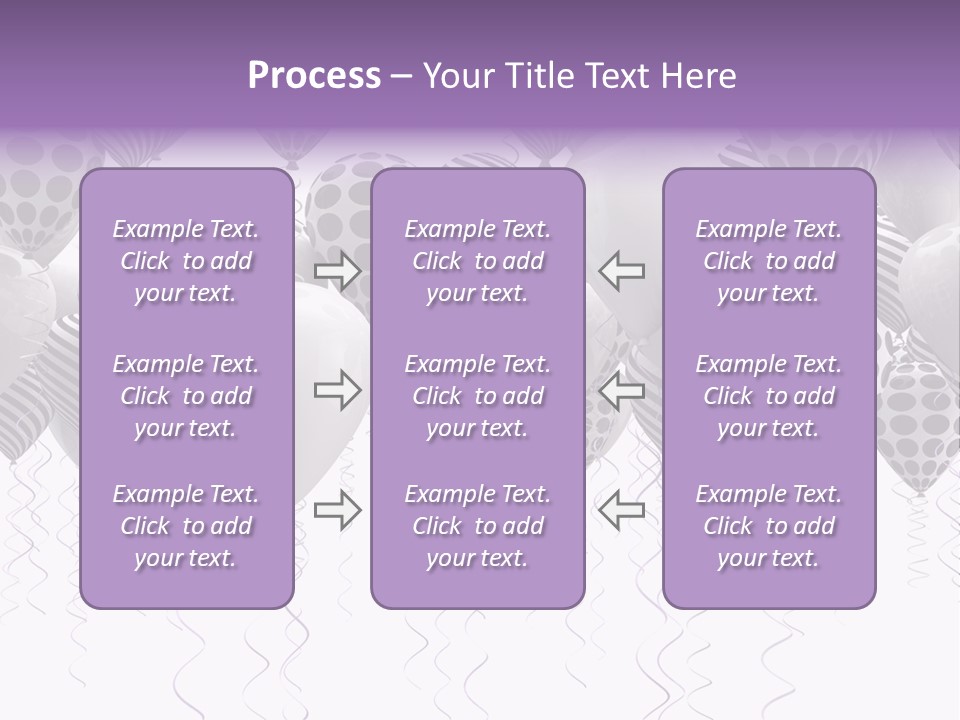 Process – Your Title Text Here

Example Text. Click to add your text.

Example Text. Click to add your text.

Example Text. Click to add your text.

Example Text. Click to add your text.

Example Text. Click to add your text.

Example Text. Click to add your text.

Example Text. Click to add your text.

Example Text. Click to add your text.

Example Text. Click to add your text.